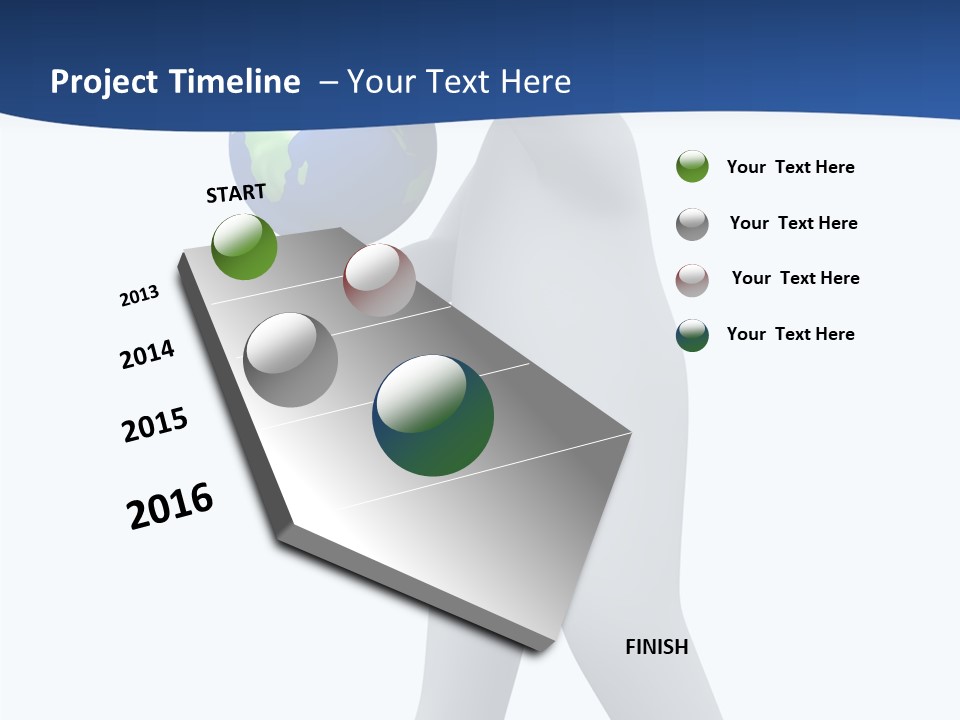 Project Timeline – Your Text Here

START

2013

2014

2015

2016

FINISH

Your Text Here

Your Text Here

Your Text Here

Your Text Here